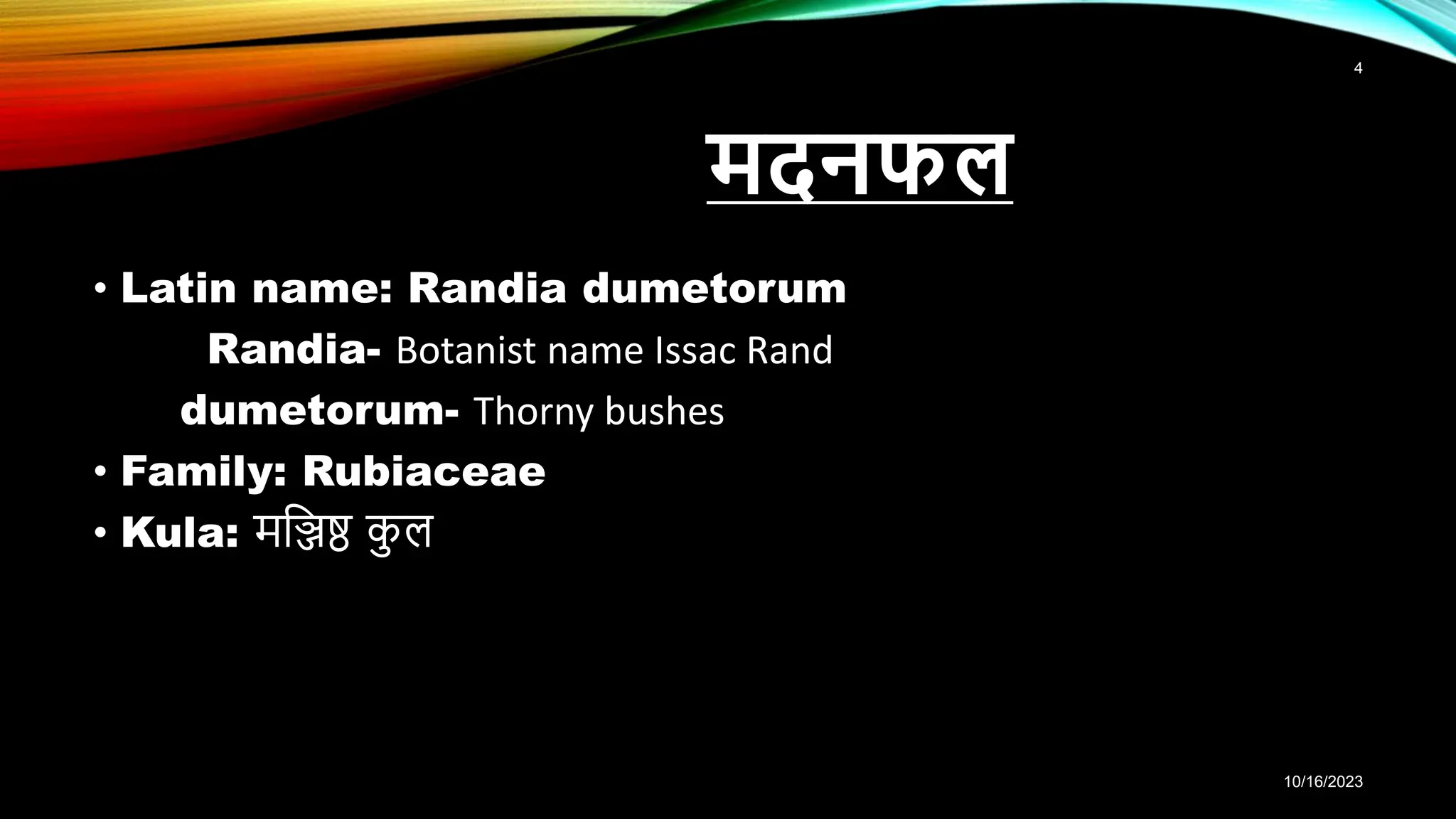 4

मदनफल

• Latin name: Randia dumetorum

Randia- Botanist name Issac Rand

dumetorum- Thorny bushes

• Family: Rubiaceae

• Kula: मञ्जिष्ठ कुल

10/16/2023